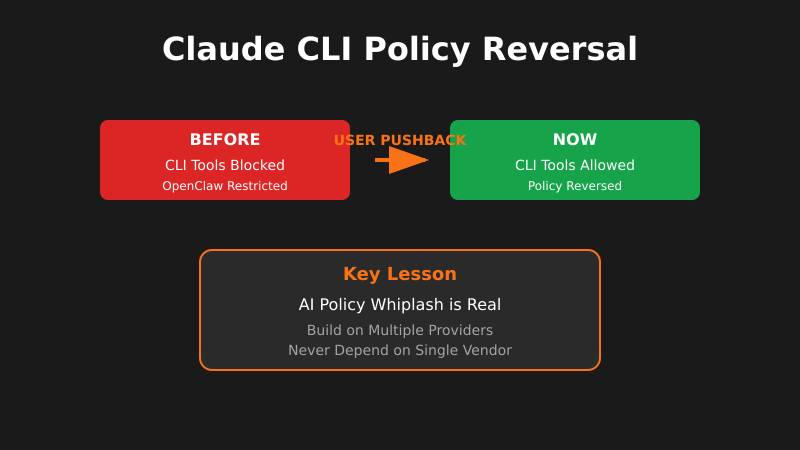 Claude CLI Policy Reversal

BEFORE
CLI Tools Blocked
OpenClaw Restricted

USER PUSHBACK

NOW
CLI Tools Allowed
Policy Reversed

Key Lesson
AI Policy Whiplash is Real
Build on Multiple Providers
Never Depend on Single Vendor